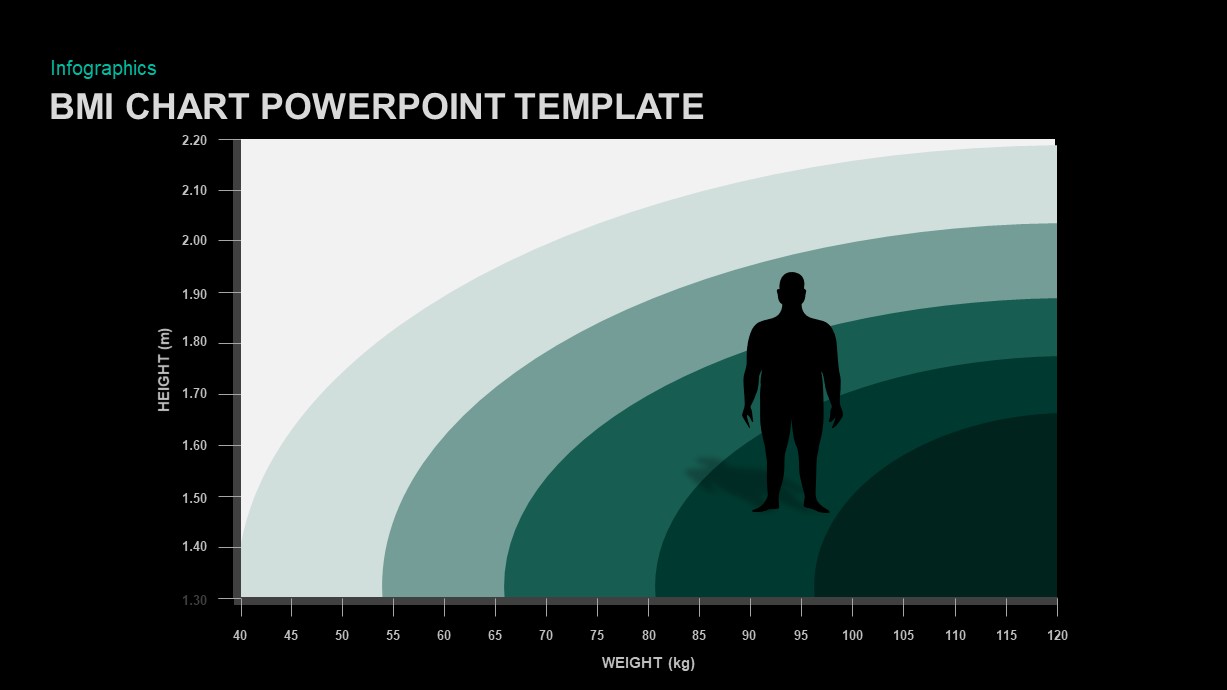 Infographics

BMI CHART POWERPOINT TEMPLATE

2.20
2.10
2.00
1.90
1.80
1.70
1.60
1.50
1.40
1.30

HEIGHT (m)

40 45 50 55 60 65 70 75 80 85 90 95 100 105 110 115 120

WEIGHT (kg)